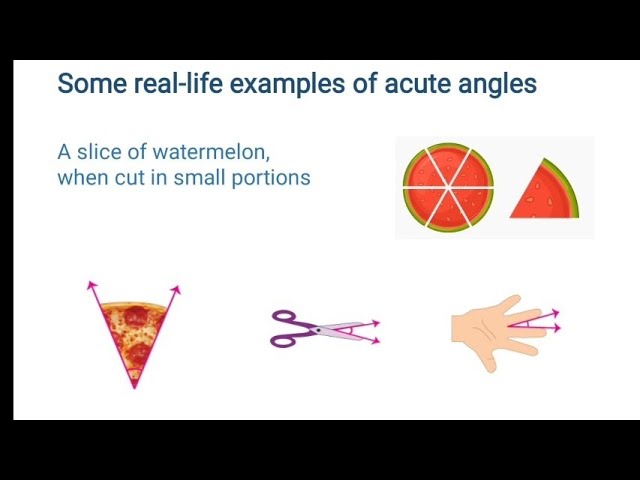 Some real-life examples of acute angles

A slice of watermelon, when cut in small portions